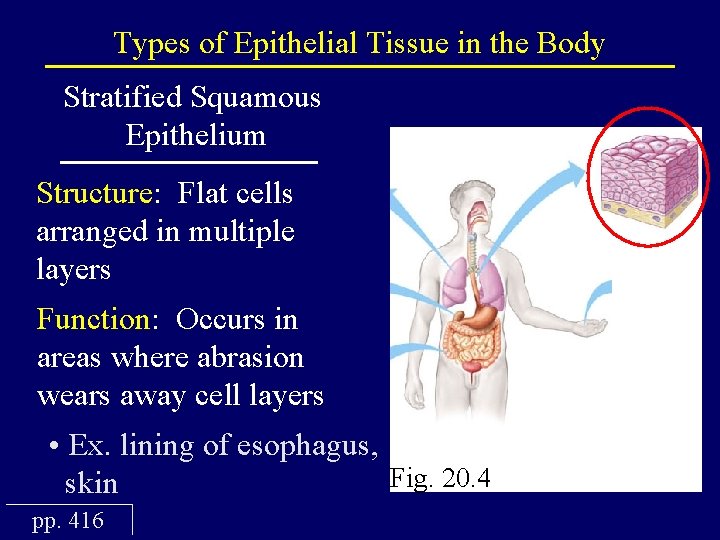 Types of Epithelial Tissue in the Body

Stratified Squamous Epithelium

Structure: Flat cells arranged in multiple layers

Function: Occurs in areas where abrasion wears away cell layers

• Ex. lining of esophagus, skin

Fig. 20.4

pp. 416